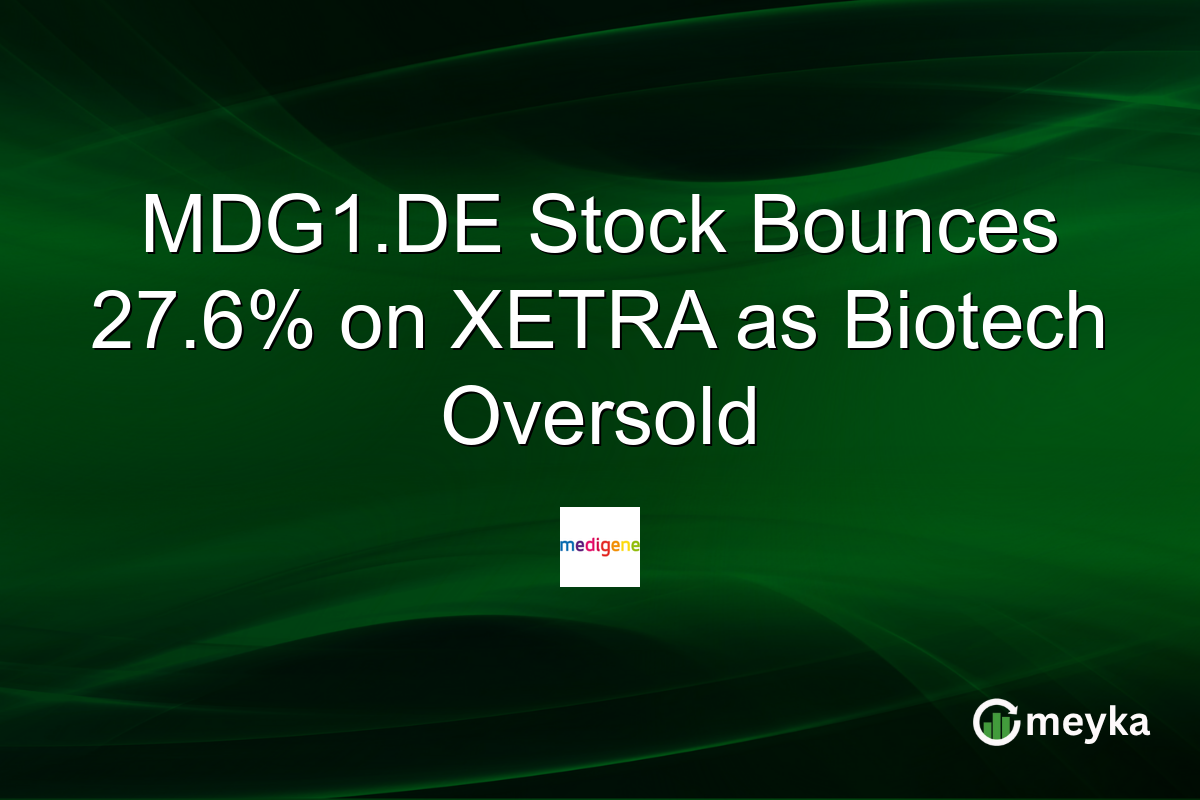 MDG1.DE Stock Bounces 27.6% on XETRA as Biotech Oversold

medigene

meyka